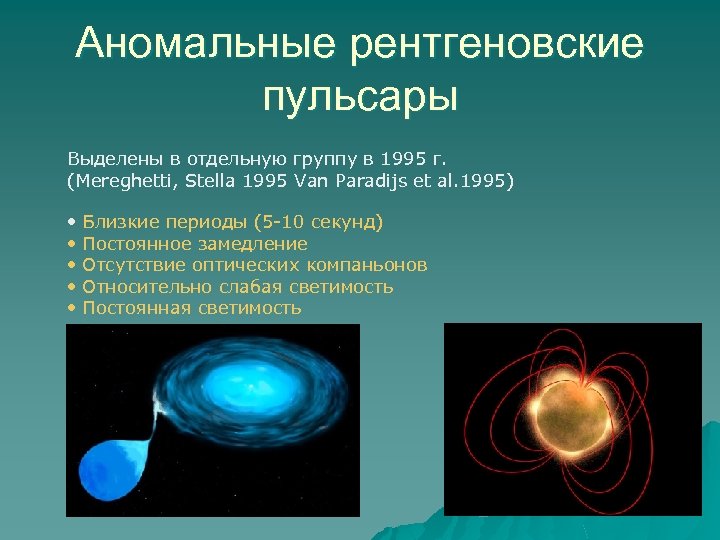 Аномальные рентгеновские пульсары

Выделены в отдельную группу в 1995 г. (Mereghetti, Stella 1995 Van Paradijs et al.1995)

• Близкие периоды (5-10 секунд)
• Постоянное замедление
• Отсутствие оптических компаньонов
• Относительно слабая светимость
• Постоянная светимость